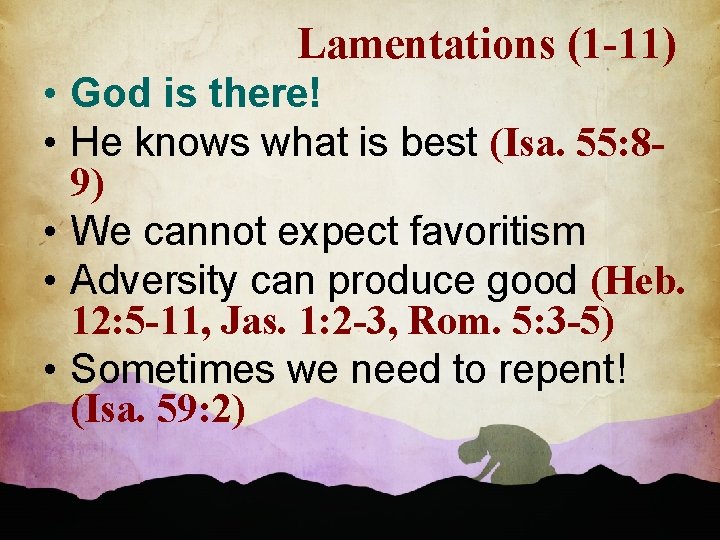 Lamentations (1-11)

• God is there!
• He knows what is best (Isa. 55:8-9)
• We cannot expect favoritism
• Adversity can produce good (Heb. 12:5-11, Jas. 1:2-3, Rom. 5:3-5)
• Sometimes we need to repent! (Isa. 59:2)